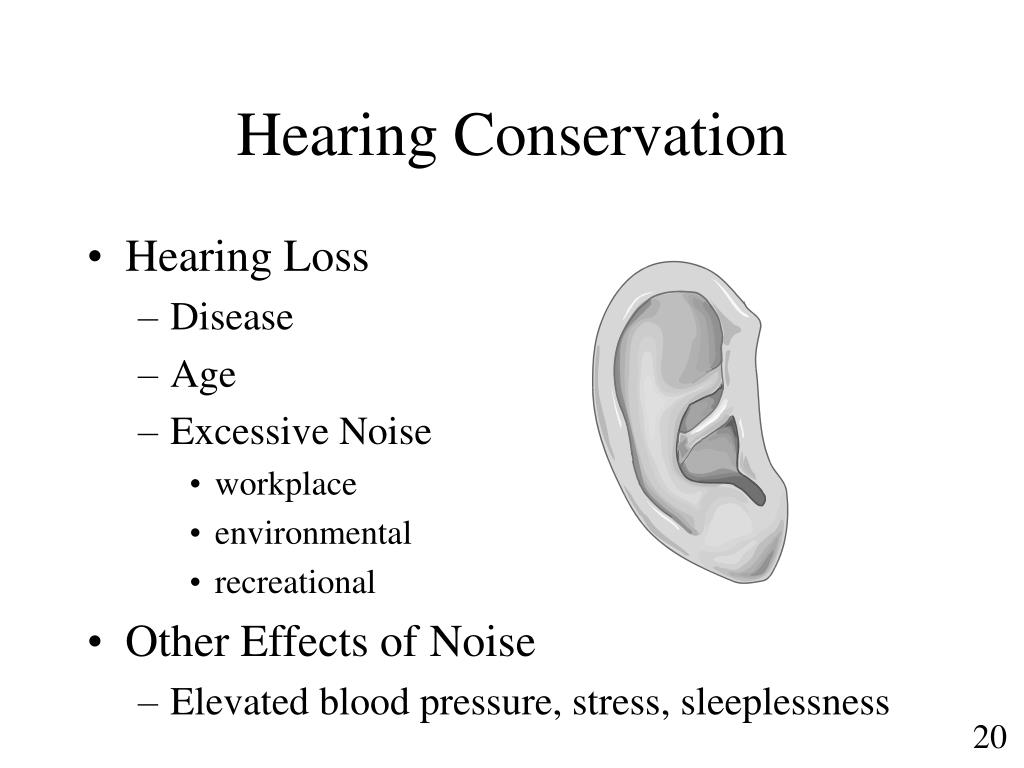 Hearing Conservation

• Hearing Loss
– Disease
– Age
– Excessive Noise
• workplace
• environmental
• recreational
• Other Effects of Noise
– Elevated blood pressure, stress, sleeplessness

20